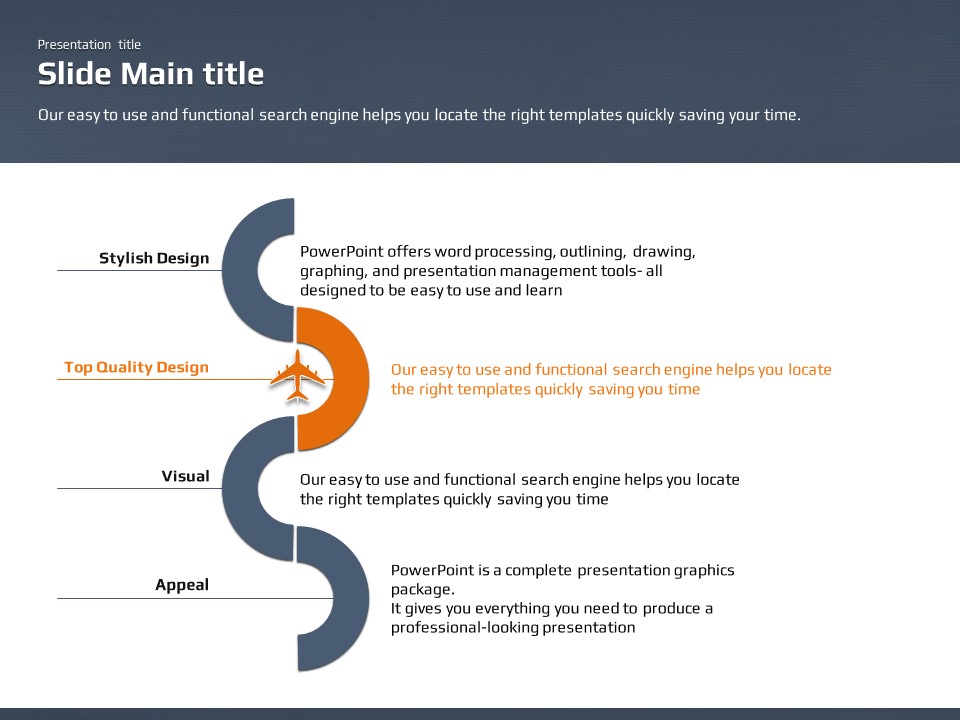 Presentation title

Slide Main title

Our easy to use and functional search engine helps you locate the right templates quickly saving your time.

Stylish Design

PowerPoint offers word processing, outlining, drawing, graphing, and presentation management tools- all designed to be easy to use and learn

Top Quality Design

Our easy to use and functional search engine helps you locate the right templates quickly saving you time

Visual

Our easy to use and functional search engine helps you locate the right templates quickly saving you time

Appeal

PowerPoint is a complete presentation graphics package.
It gives you everything you need to produce a professional-looking presentation